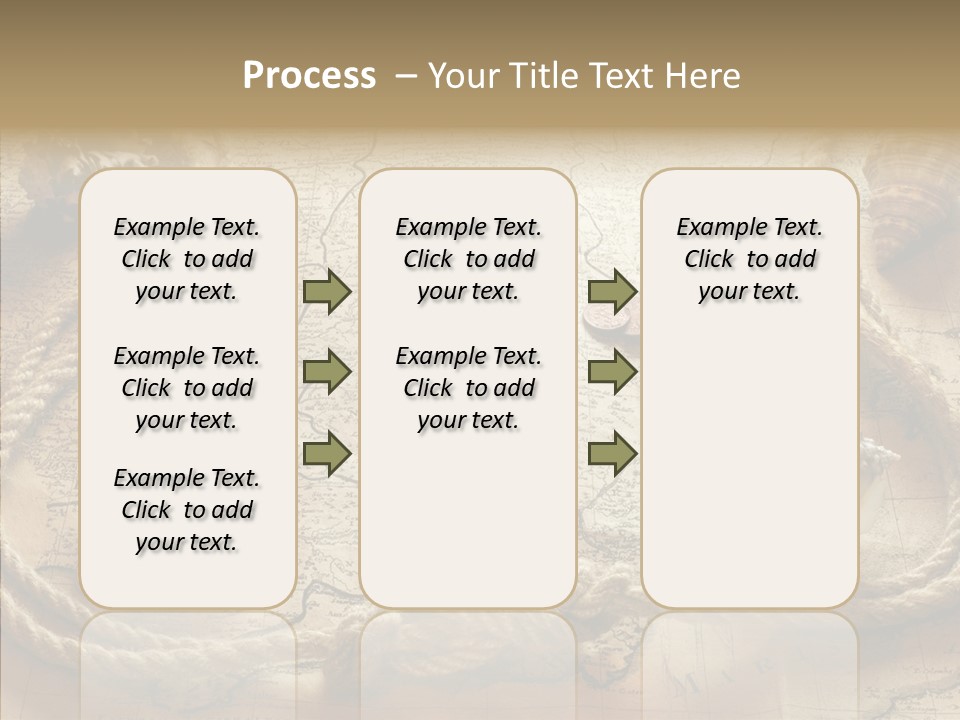 Process – Your Title Text Here

Example Text. Click to add your text.

Example Text. Click to add your text.

Example Text. Click to add your text.

Example Text. Click to add your text.

Example Text. Click to add your text.

Example Text. Click to add your text.